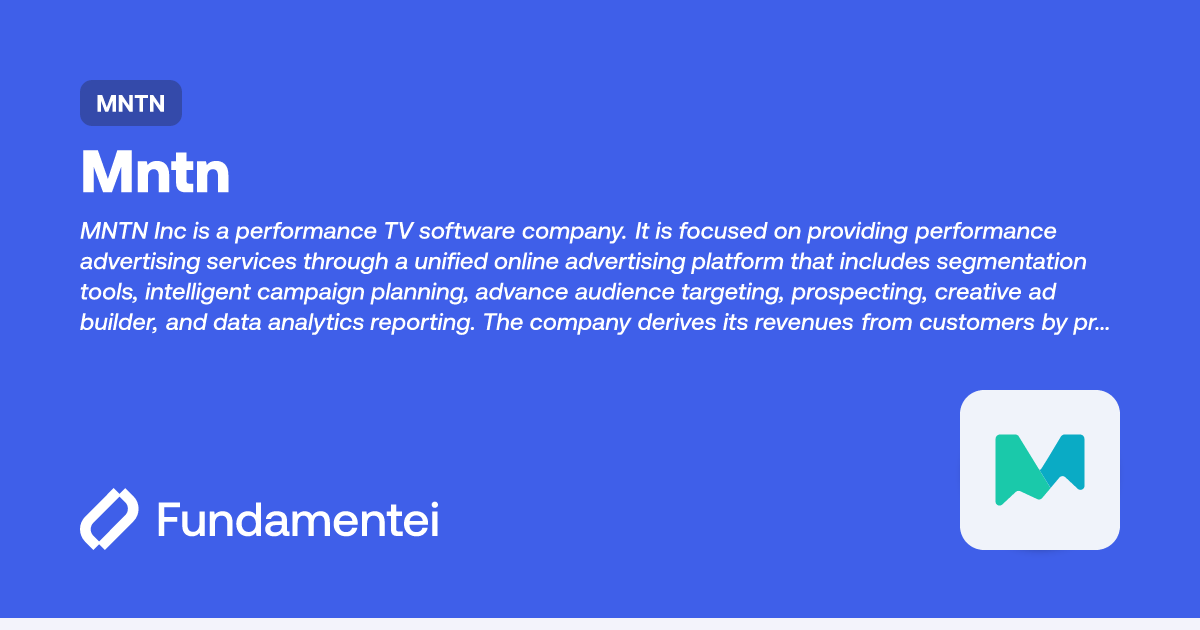 MNTN

Mntn

MNTN Inc is a performance TV software company. It is focused on providing performance advertising services through a unified online advertising platform that includes segmentation tools, intelligent campaign planning, advance audience targeting, prospecting, creative ad builder, and data analytics reporting. The company derives its revenues from customers by pr...

Fundamentei